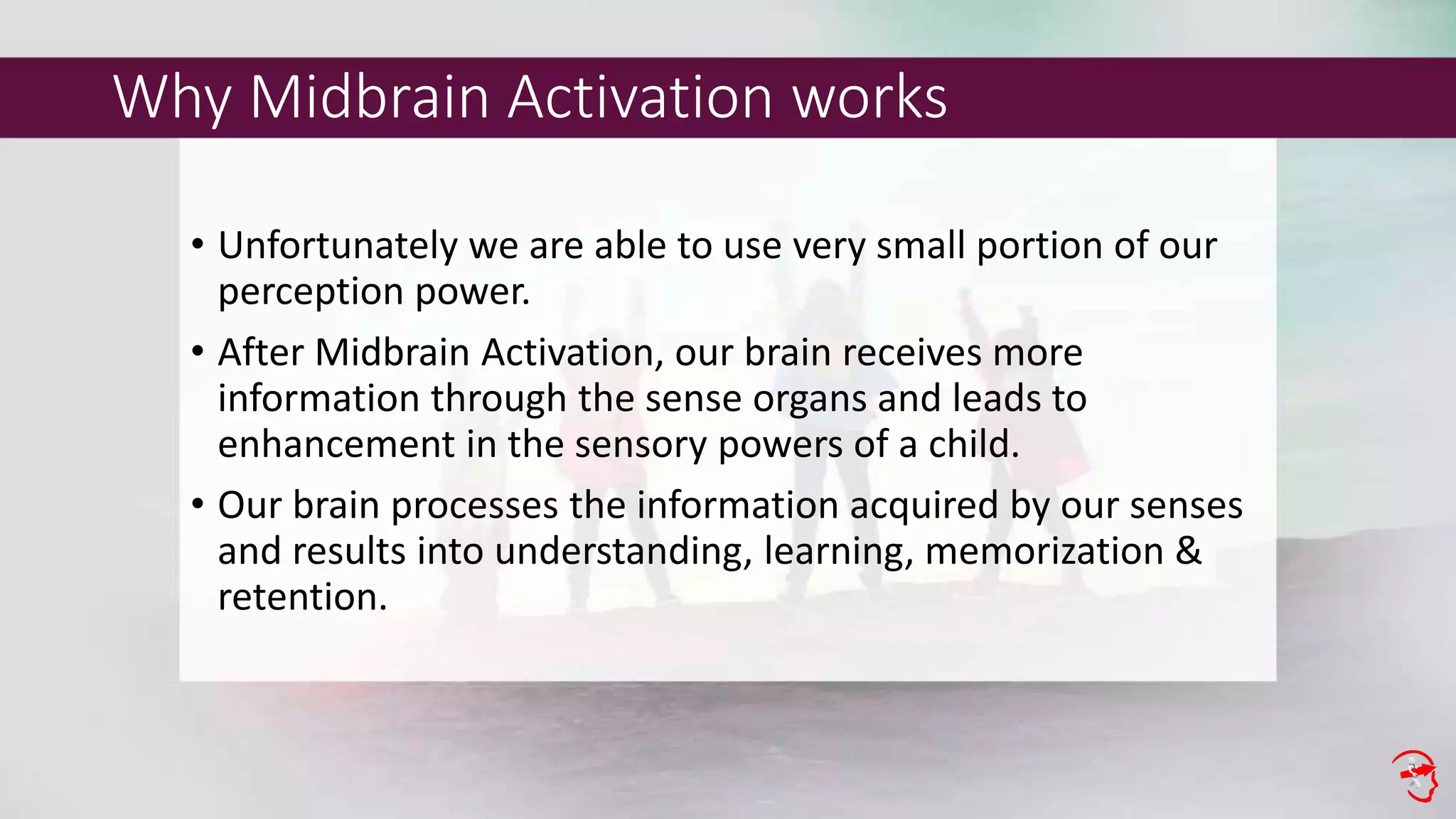 Why Midbrain Activation works

• Unfortunately we are able to use very small portion of our perception power.

• After Midbrain Activation, our brain receives more information through the sense organs and leads to enhancement in the sensory powers of a child.

• Our brain processes the information acquired by our senses and results into understanding, learning, memorization & retention.